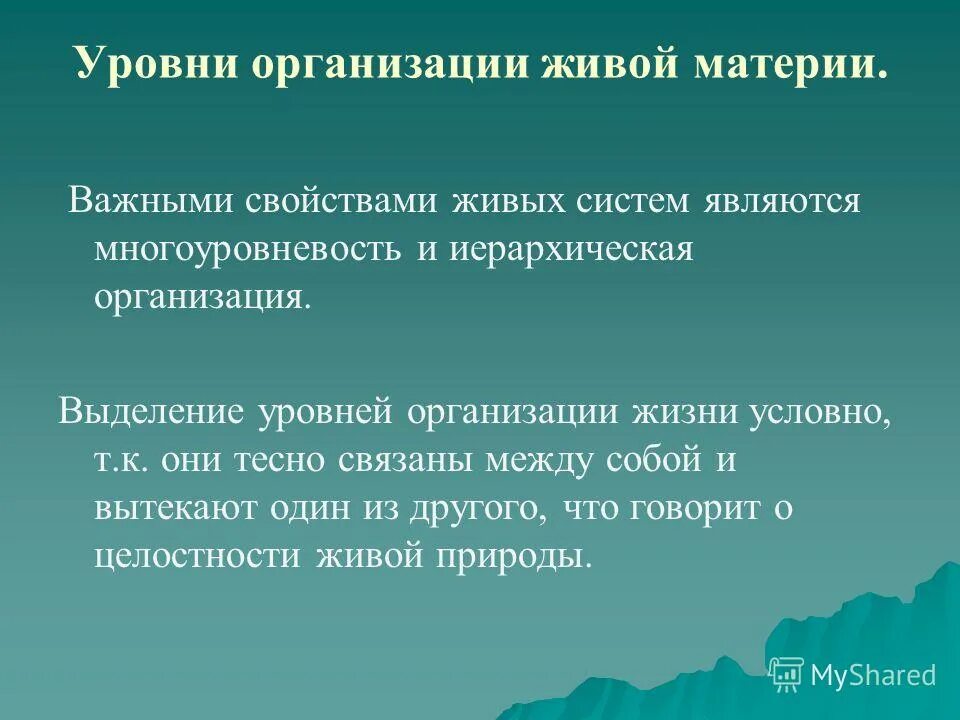 Уровни организации живой материи.

Важными свойствами живых систем являются многоуровневость и иерархическая организация.

Выделение уровней организации жизни условно, т.к. они тесно связаны между собой и вытекают один из другого, что говорит о целостности живой природы.

MyShared